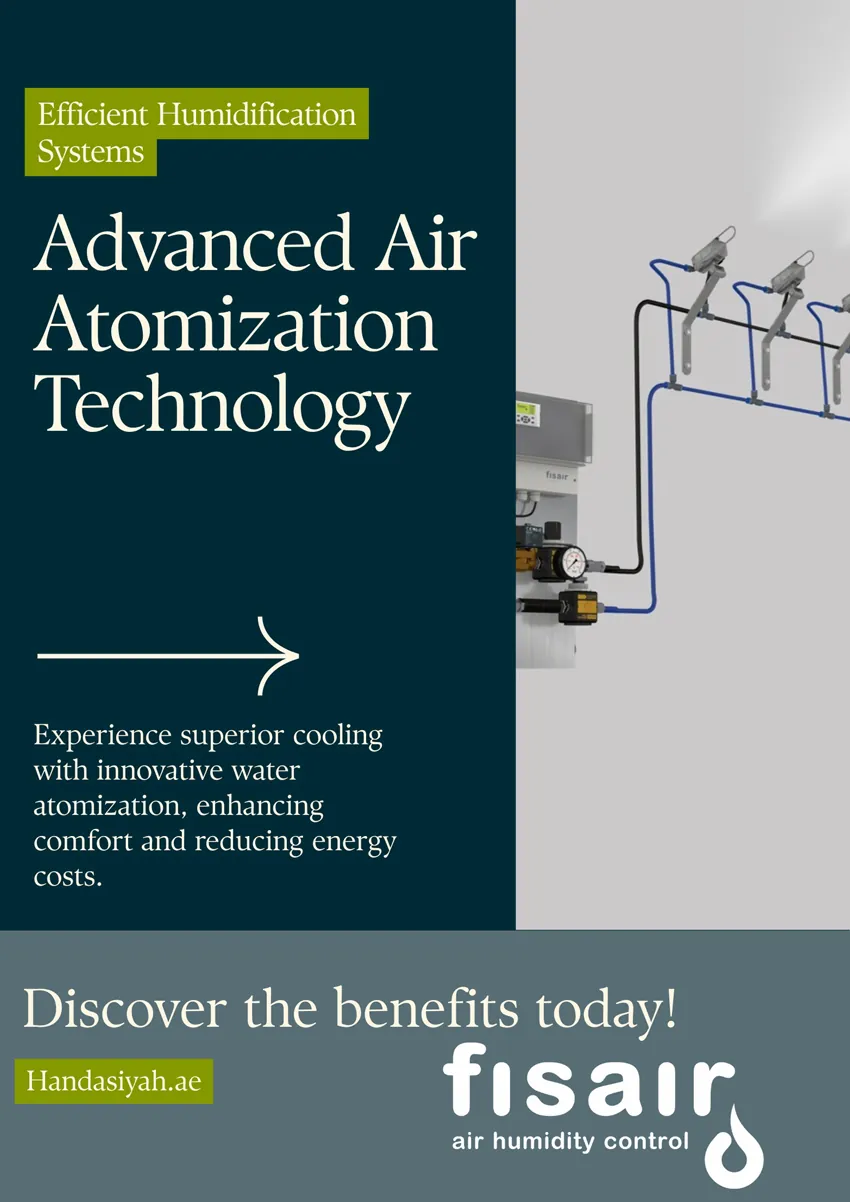 Efficient Humidification Systems

Advanced Air Atomization Technology

fisair

Experience superior cooling with innovative water atomization, enhancing comfort and reducing energy costs.

Discover the benefits today!

Handasiyah.ae

fisair
air humidity control